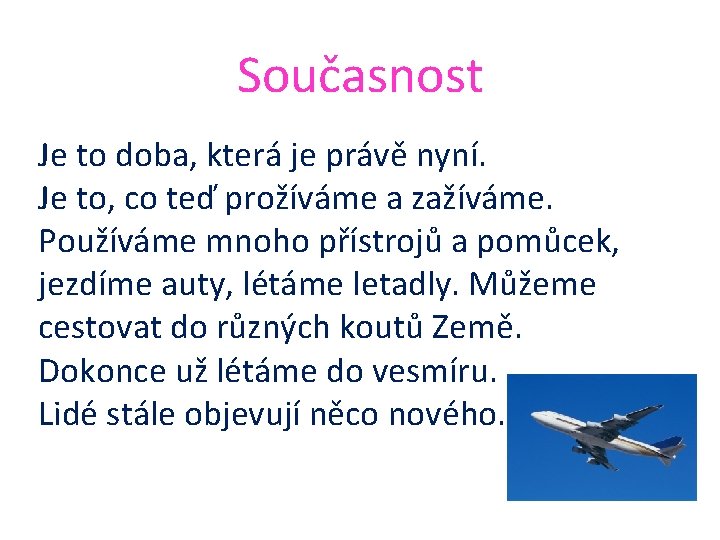 Současnost

Je to doba, která je právě nyní.
Je to, co teď prožíváme a zažíváme.
Používáme mnoho přístrojů a pomůcek, jezdíme auty, létáme letadly. Můžeme cestovat do různých koutů Země.
Dokonce už létáme do vesmíru.
Lidé stále objevují něco nového.